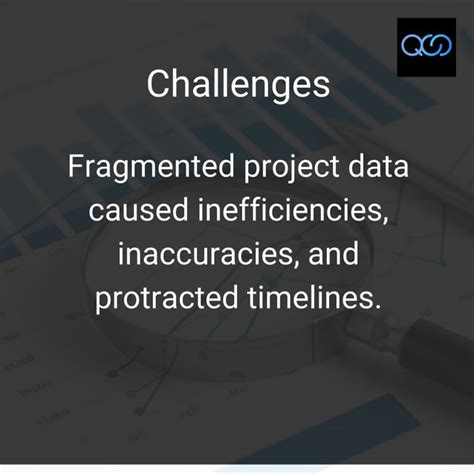 Challenges

Fragmented project data caused inefficiencies, inaccuracies, and protracted timelines.